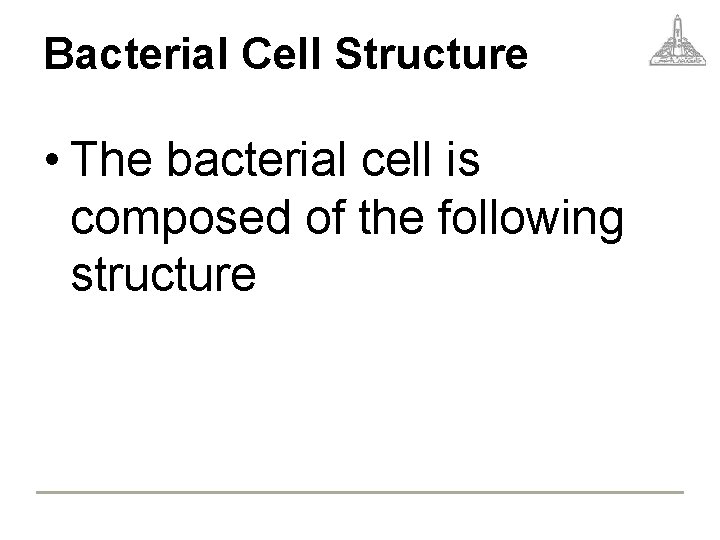 Bacterial Cell Structure

• The bacterial cell is composed of the following structure